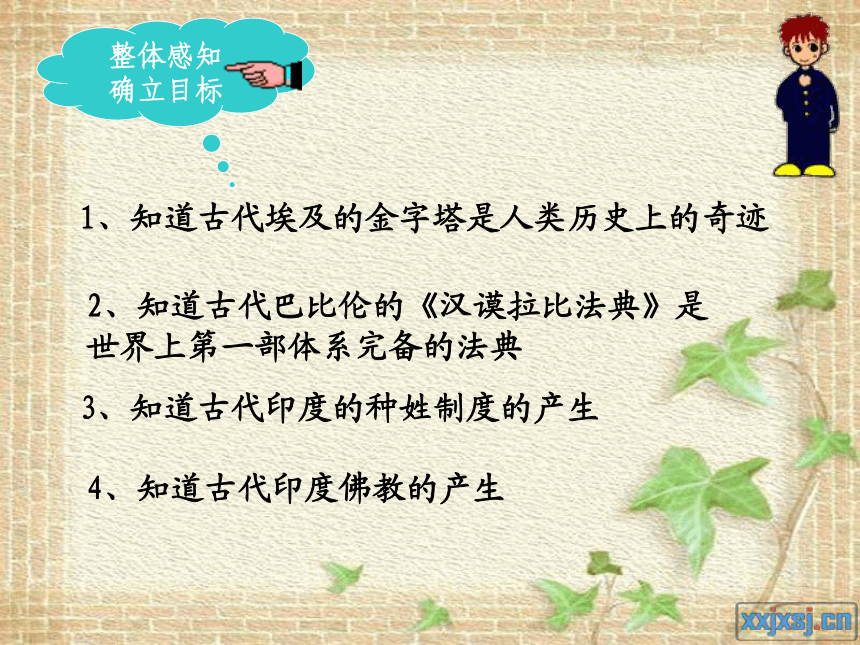 整体感知
确立目标

1、知道古代埃及的金字塔是人类历史上的奇迹

2、知道古代巴比伦的《汉谟拉比法典》是世界上第一部体系完备的法典

3、知道古代印度的种姓制度的产生

4、知道古代印度佛教的产生

xxjxsj.cn